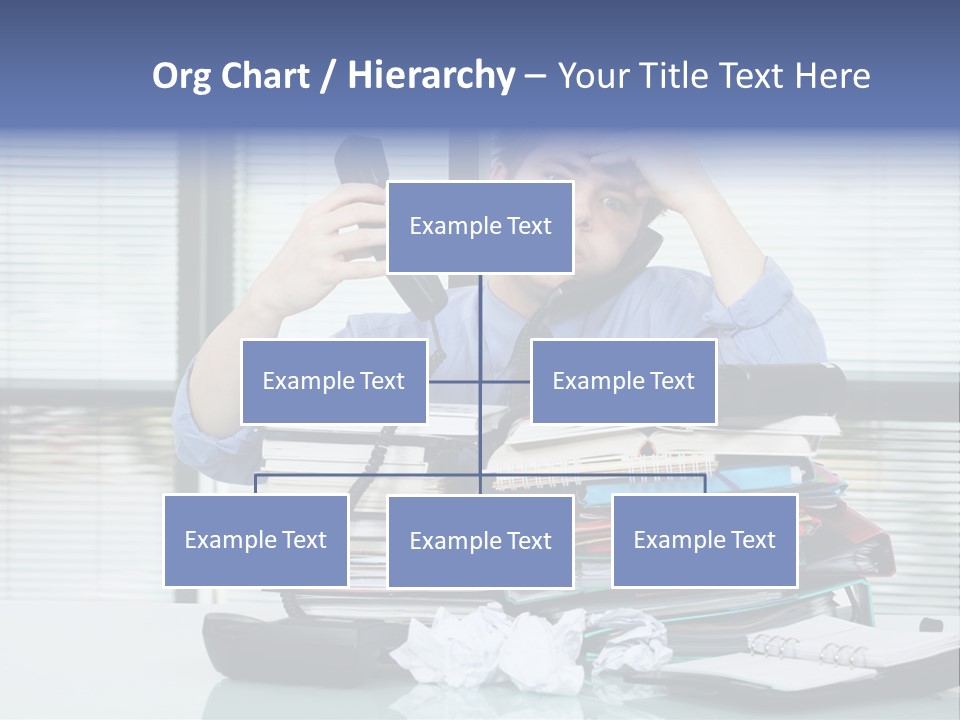 Org Chart / Hierarchy – Your Title Text Here

Example Text

Example Text

Example Text

Example Text

Example Text

Example Text